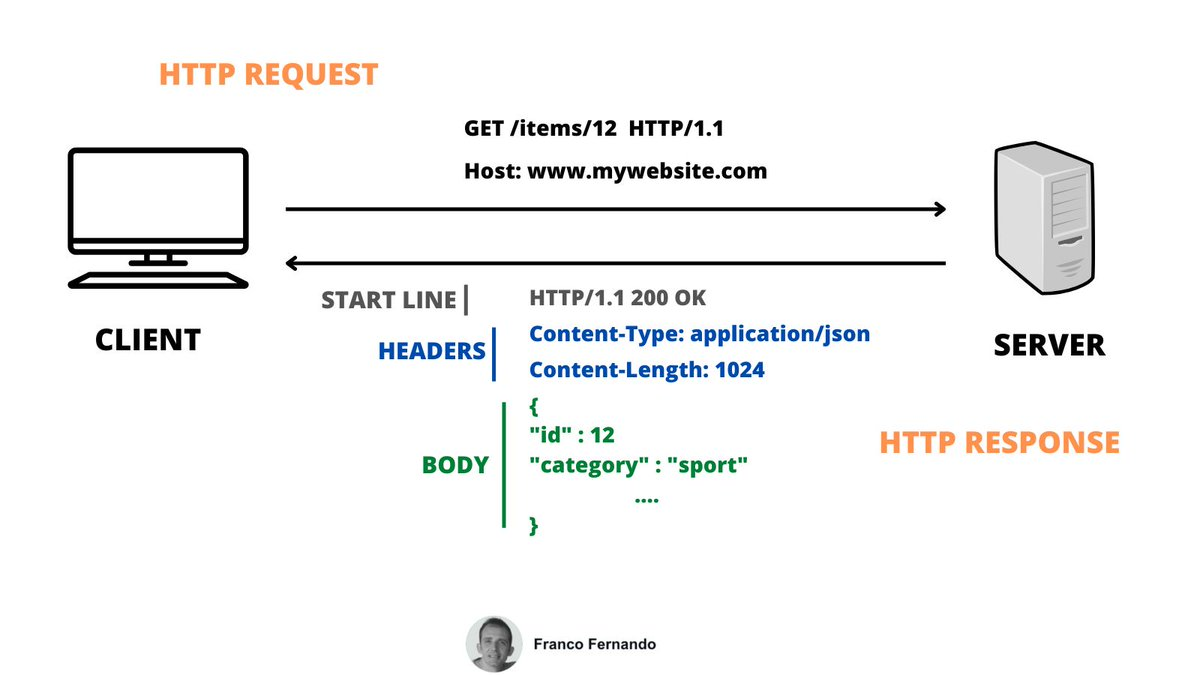 HTTP REQUEST

GET /items/12 HTTP/1.1

Host: www.mywebsite.com

CLIENT

SERVER

START LINE

HTTP/1.1 200 OK

HEADERS

Content-Type: application/json

Content-Length: 1024

BODY

{
"id" : 12
"category" : "sport"
....
}

HTTP RESPONSE

Franco Fernando